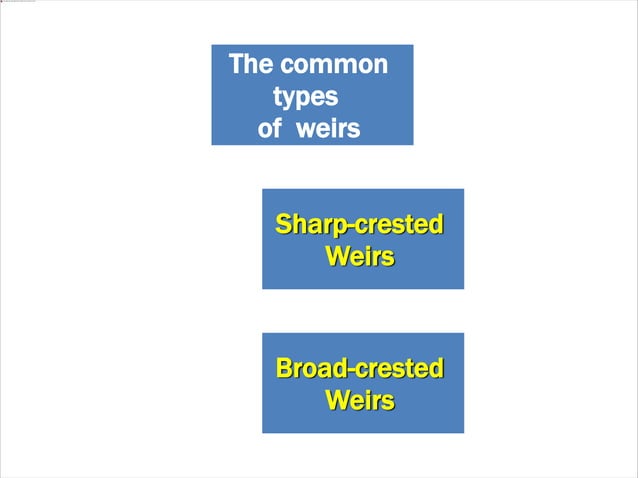 The common types of weirs

Sharp-crested Weirs

Broad-crested Weirs